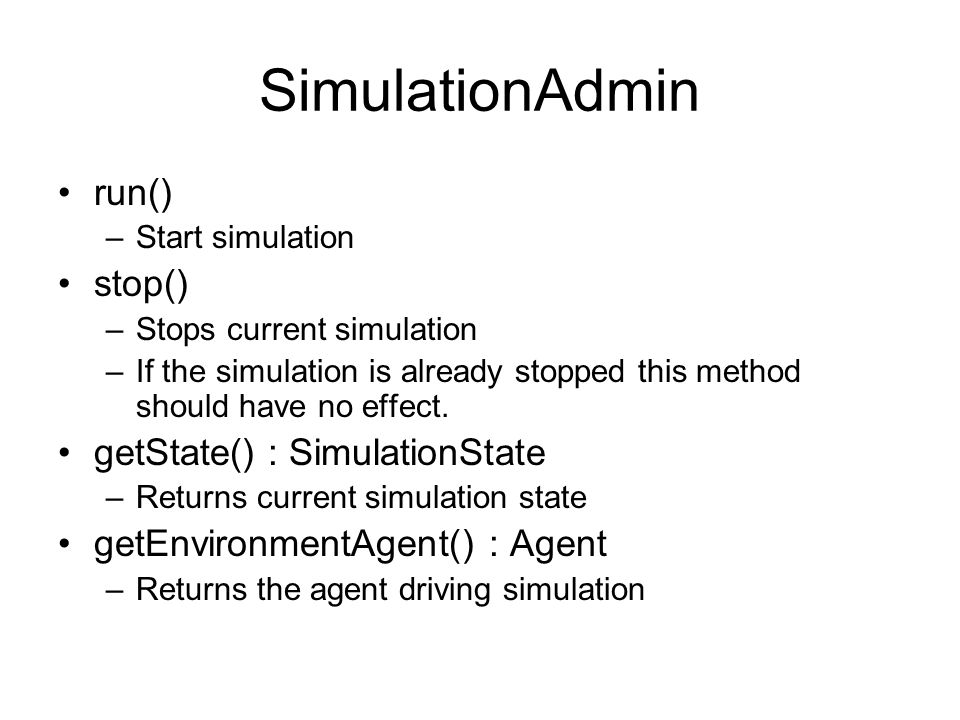 SimulationAdmin

• run()
– Start simulation
• stop()
– Stops current simulation
– If the simulation is already stopped this method should have no effect.
• getState() : SimulationState
– Returns current simulation state
• getEnvironmentAgent() : Agent
– Returns the agent driving simulation